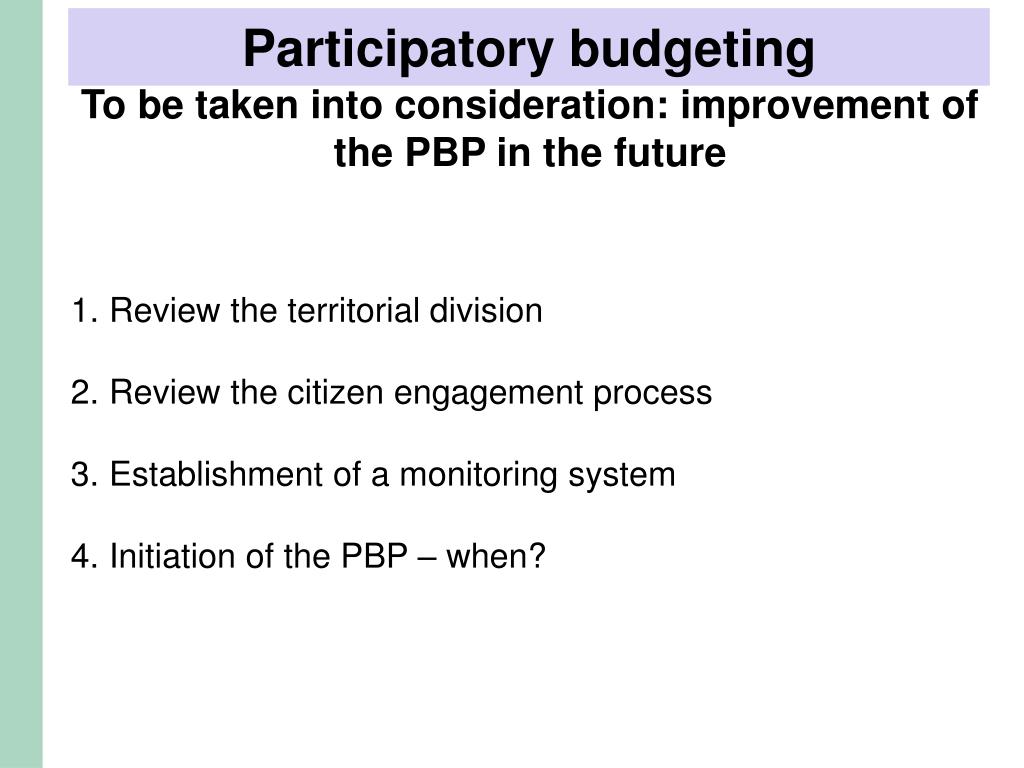 Participatory budgeting

To be taken into consideration: improvement of the PBP in the future

1. Review the territorial division

2. Review the citizen engagement process

3. Establishment of a monitoring system

4. Initiation of the PBP – when?